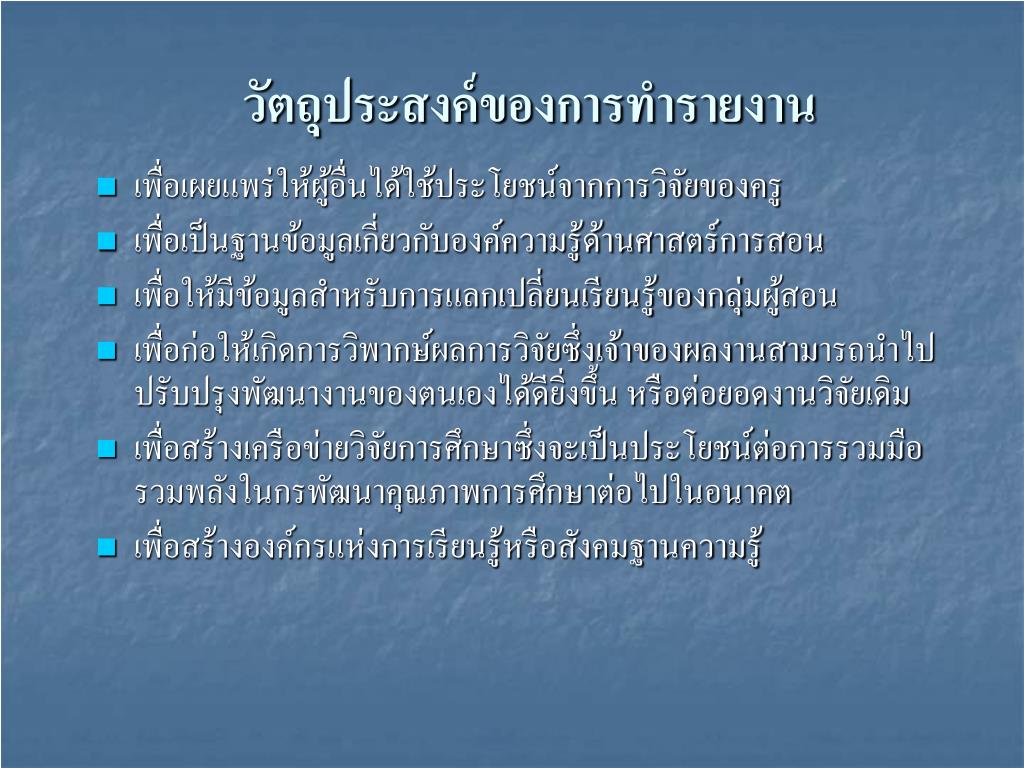 วัตถุประสงค์ของการทำรายงาน

- เพื่อเผยแพร่ให้ผู้อื่นได้ใช้ประโยชน์จากการวิจัยของครู
- เพื่อเป็นฐานข้อมูลเกี่ยวกับองค์ความรู้ด้านศาสตร์การสอน
- เพื่อให้มีข้อมูลสำหรับการแลกเปลี่ยนเรียนรู้ของกลุ่มผู้สอน
- เพื่อก่อให้เกิดการวิพากษ์ผลการวิจัยซึ่งเจ้าของผลงานสามารถนำไปปรับปรุงพัฒนางานของตนเองได้ดียิ่งขึ้น หรือต่อยอดงานวิจัยเดิม
- เพื่อสร้างเครือข่ายวิจัยการศึกษาซึ่งจะเป็นประโยชน์ต่อการรวมมือรวมพลังในกรพัฒนาคุณภาพการศึกษาต่อไปในอนาคต
- เพื่อสร้างองค์กรแห่งการเรียนรู้หรือสังคมฐานความรู้